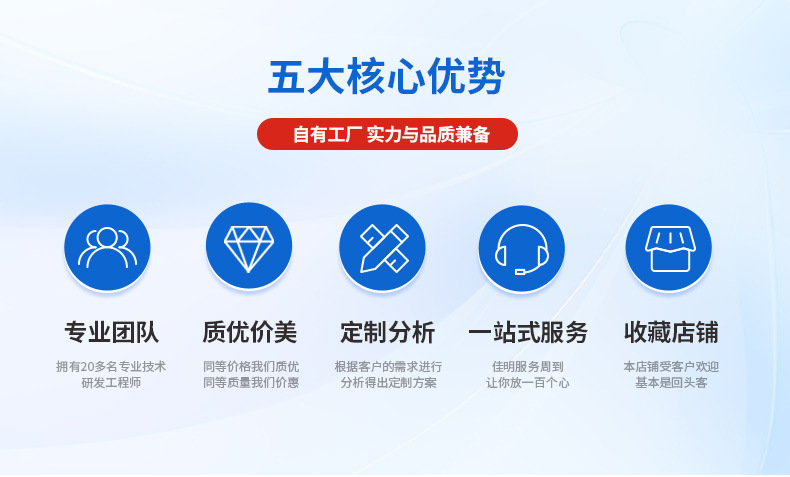 五大核心优势

自有工厂 实力与品质兼备

专业团队
拥有20多名专业技术研发工程师

质优价美
同等价格我们质优
同等质量我们价惠

定制分析
根据客户的需求进行分析得出定制方案

一站式服务
佳明服务周到
让你放一百个心

收藏店铺
本店铺受客户欢迎
基本是回头客